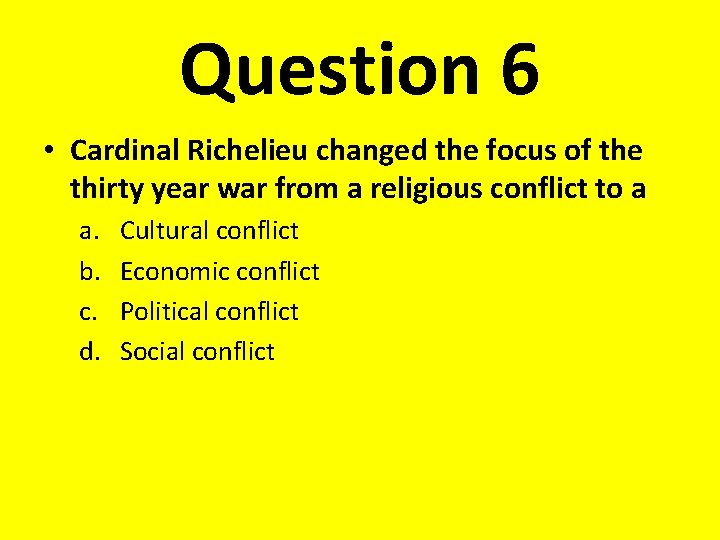 Question 6

• Cardinal Richelieu changed the focus of the thirty year war from a religious conflict to a

a. Cultural conflict
b. Economic conflict
c. Political conflict
d. Social conflict